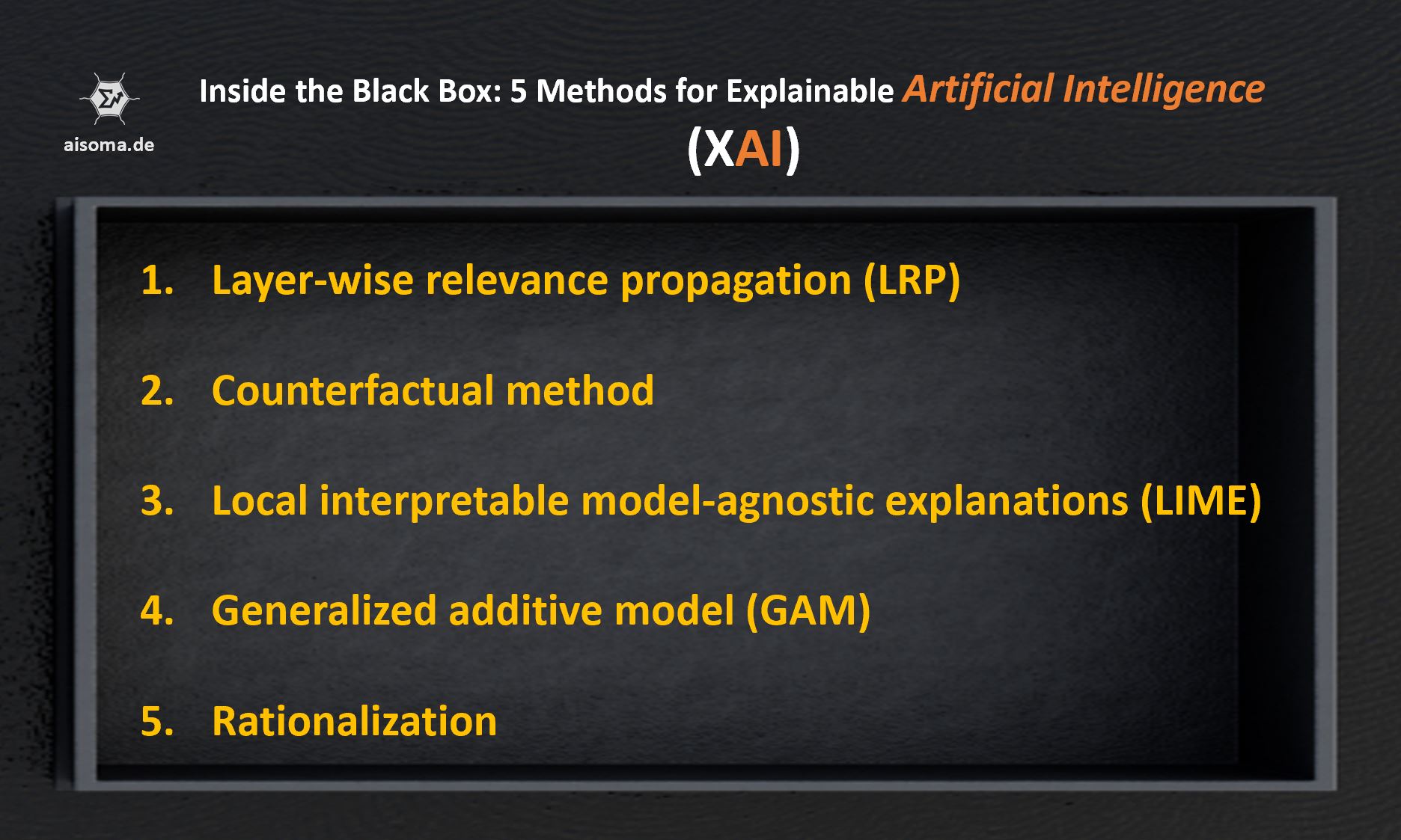 aisoma.de

Inside the Black Box: 5 Methods for Explainable Artificial Intelligence (XAI)

1. Layer-wise relevance propagation (LRP)

2. Counterfactual method

3. Local interpretable model-agnostic explanations (LIME)

4. Generalized additive model (GAM)

5. Rationalization